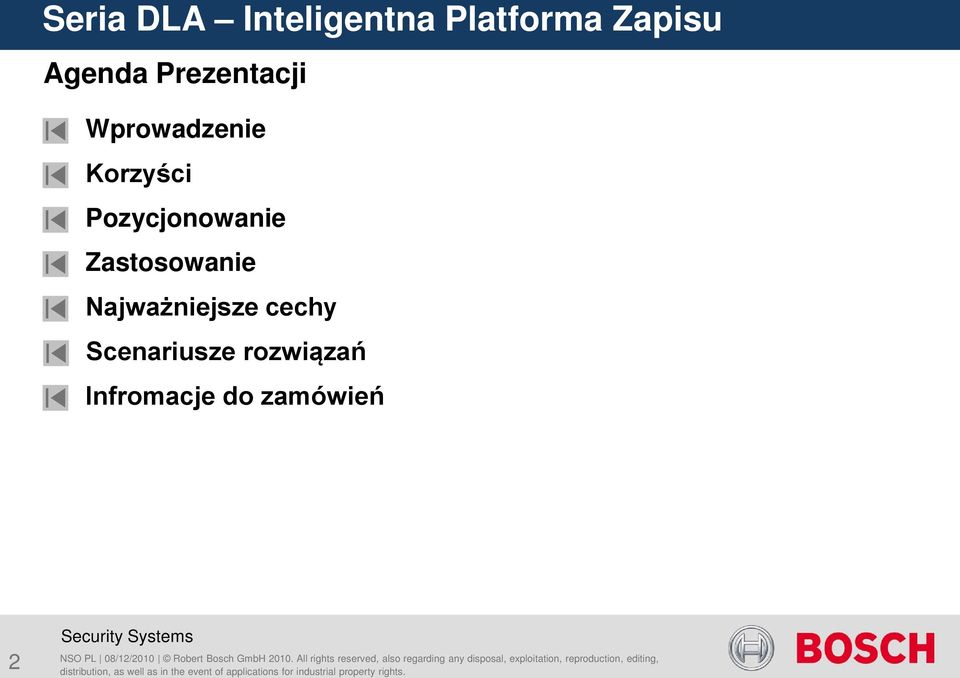 Seria DLA – Inteligentna Platforma Zapisu

Agenda Prezentacji

Wprowadzenie

Korzyści

Pozycjonowanie

Zastosowanie

Najważniejsze cechy

Scenariusze rozwiązań

Infromacje do zamówień

Security Systems

2

NSO PL | 08/12/2010 | © Robert Bosch GmbH 2010. All rights reserved, also regarding any disposal, exploitation, reproduction, editing, distribution, as well as in the event of applications for industrial property rights.

BOSCH